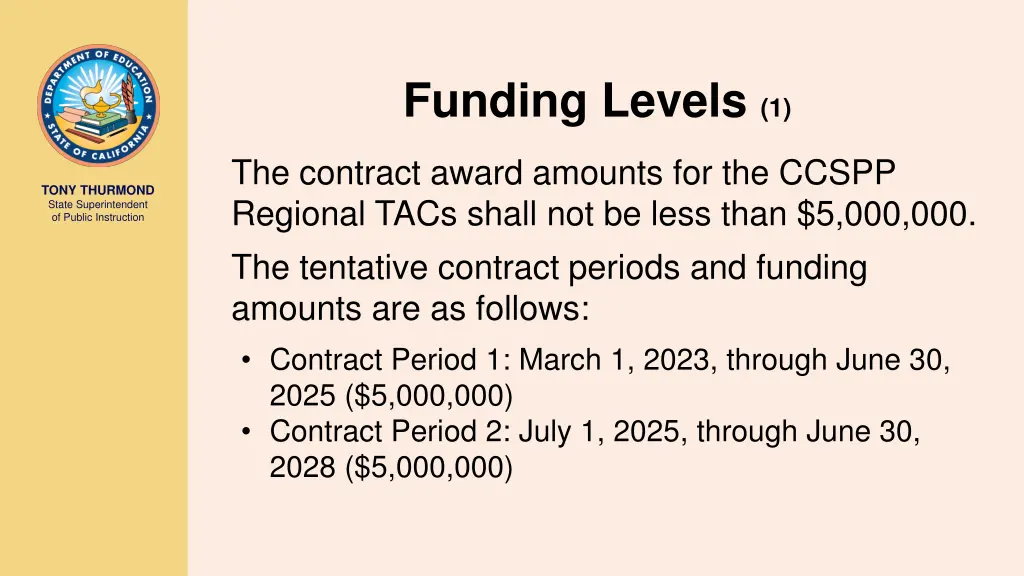 DEPARTMENT OF EDUCATION
STATE OF CALIFORNIA

TONY THURMOND
State Superintendent
of Public Instruction

Funding Levels (1)

The contract award amounts for the CCSPP Regional TACs shall not be less than \$5,000,000.

The tentative contract periods and funding amounts are as follows:

• Contract Period 1: March 1, 2023, through June 30, 2025 (\$5,000,000)
• Contract Period 2: July 1, 2025, through June 30, 2028 (\$5,000,000)